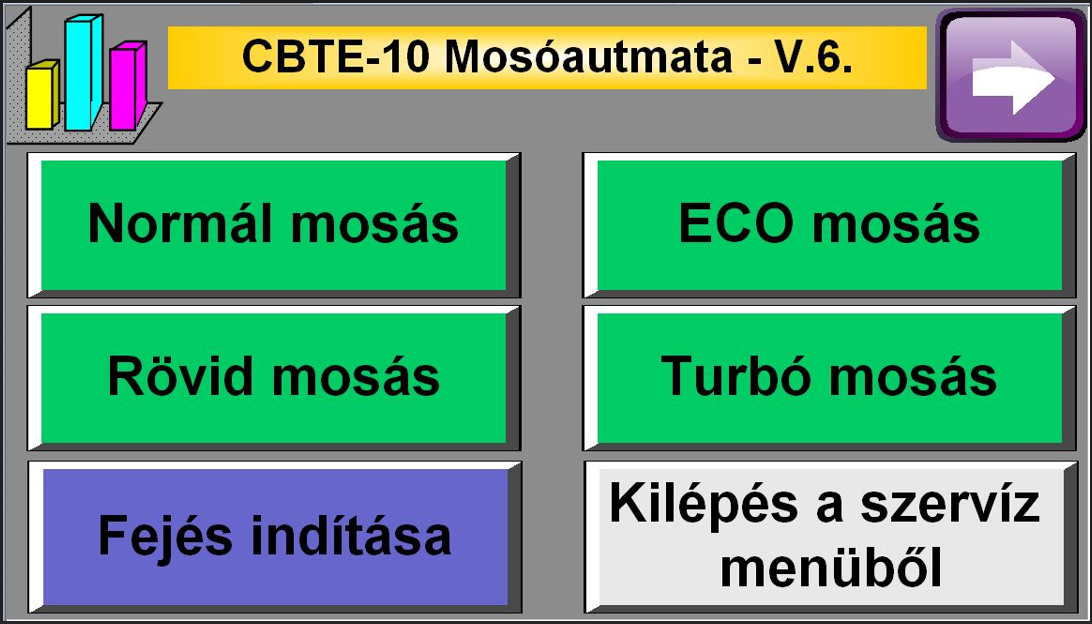 CBTE-10 Mosóautmata - V.6.

Normál mosás

ECO mosás

Rövid mosás

Turbó mosás

Fejés indítása

Kilépés a szervíz menüből